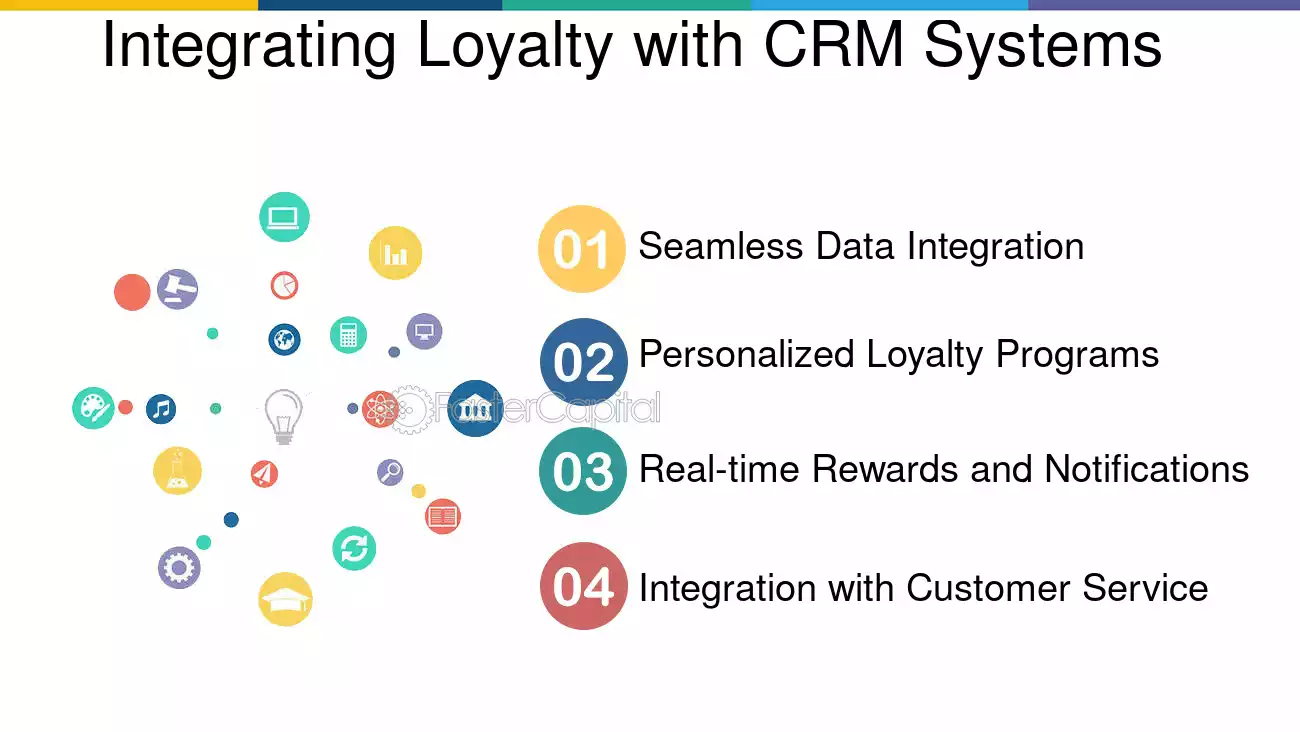 Integrating Loyalty with CRM Systems

01 Seamless Data Integration

02 Personalized Loyalty Programs

03 Real-time Rewards and Notifications

04 Integration with Customer Service

FasterCapital